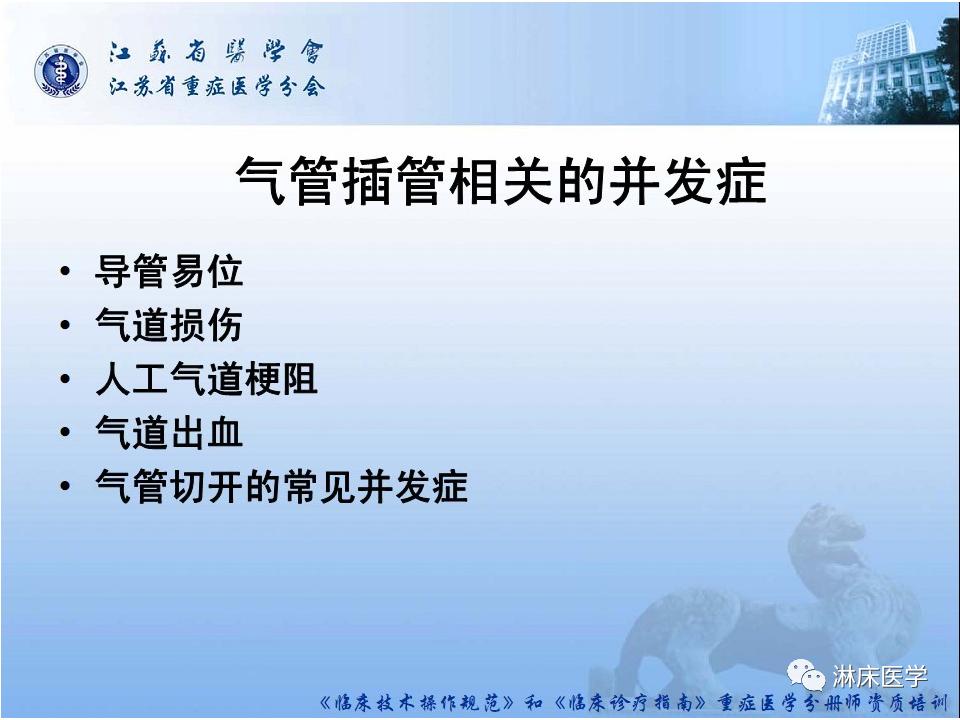 江蘇省醫學會
江苏省重症医学分会

气管插管相关的并发症

• 导管易位
• 气道损伤
• 人工气道梗阻
• 气道出血
• 气管切开的常见并发症

淋床医学

《临床技术操作规范》和《临床诊疗指南》重症医学分册师资质培训